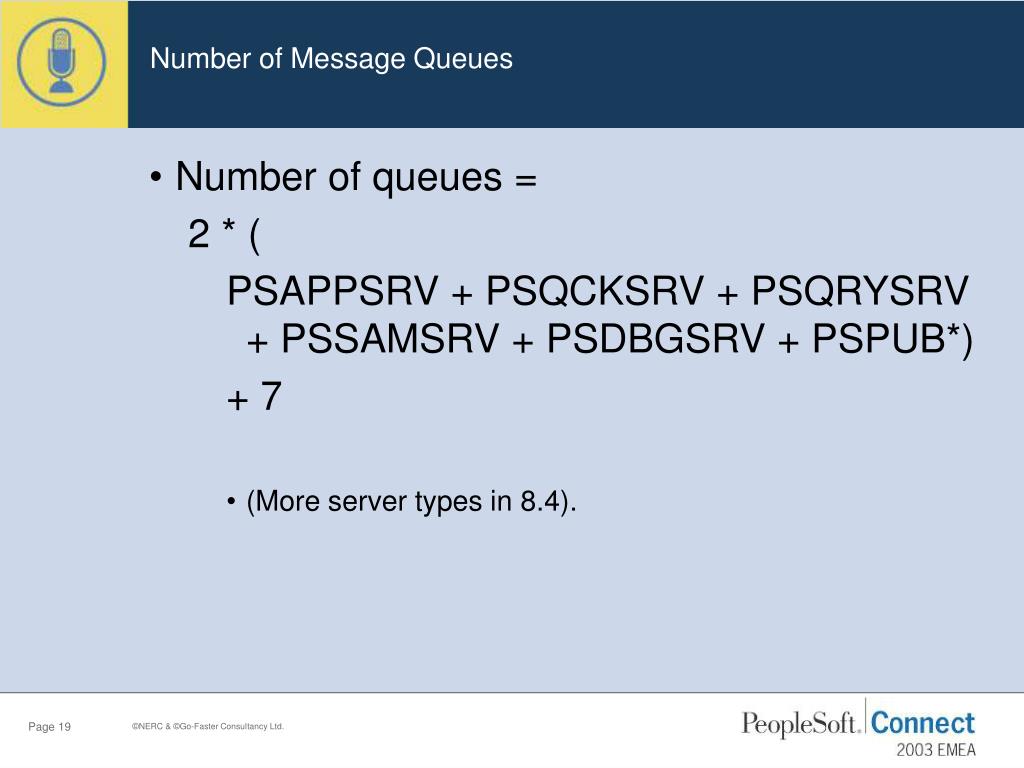 Number of Message Queues

• Number of queues =

2 * (

PSAPPSRV + PSQCKSRV + PSQRYSRV + PSSAMSRV + PSDBGSRV + PSPUB*)

+ 7

• (More server types in 8.4).

Page 19

©NERC & ©Go-Faster Consultancy Ltd.

PeopleSoft. Connect 2003 EMEA